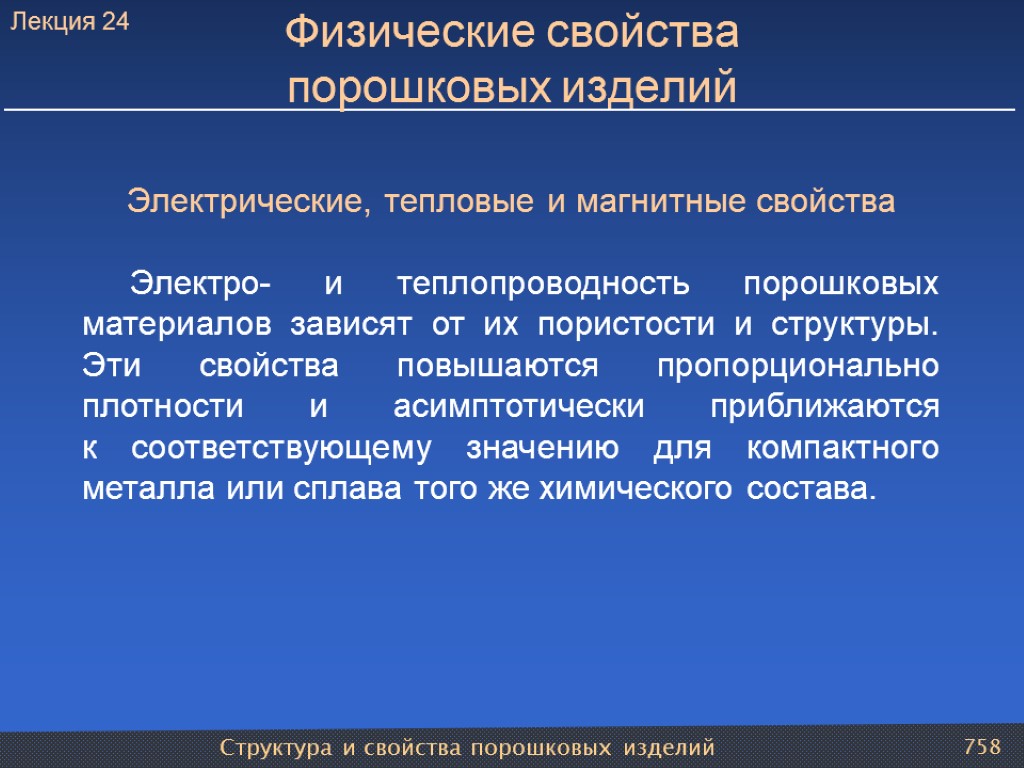 Лекция 24

Физические свойства порошковых изделий

Электрические, тепловые и магнитные свойства

Электро- и теплопроводность порошковых материалов зависят от их пористости и структуры. Эти свойства повышаются пропорционально плотности и асимптотически приближаются к соответствующему значению для компактного металла или сплава того же химического состава.

Структура и свойства порошковых изделий

758